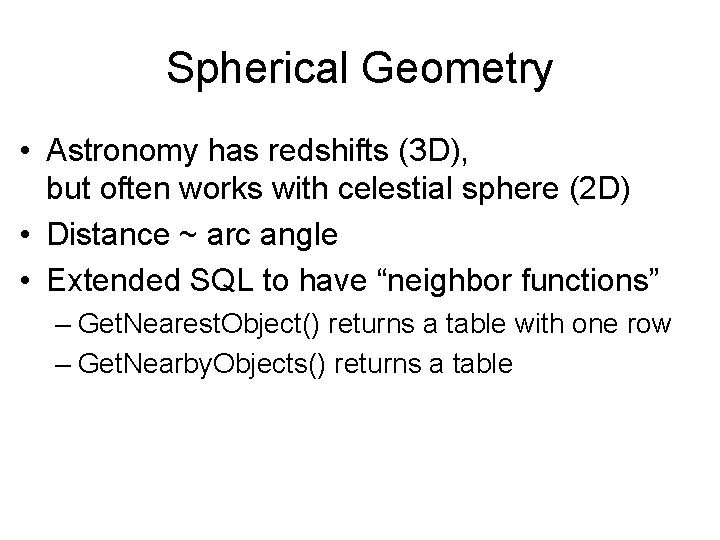 Spherical Geometry

• Astronomy has redshifts (3D), but often works with celestial sphere (2D)
• Distance ~ arc angle
• Extended SQL to have “neighbor functions”
– GetNearestObject() returns a table with one row
– GetNearbyObjects() returns a table